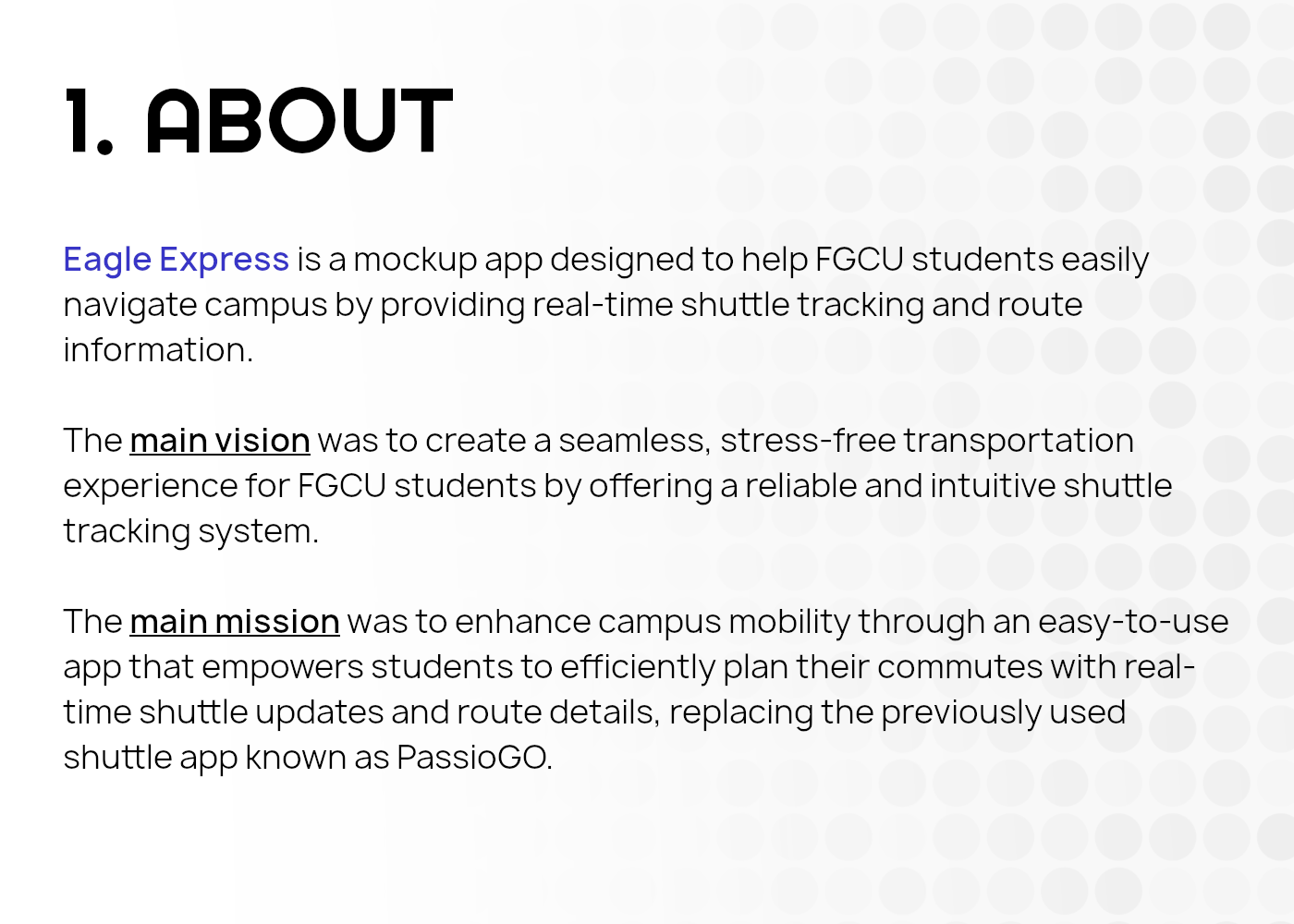 1. ABOUT

Eagle Express is a mockup app designed to help FGCU students easily navigate campus by providing real-time shuttle tracking and route information.

The main vision was to create a seamless, stress-free transportation experience for FGCU students by offering a reliable and intuitive shuttle tracking system.

The main mission was to enhance campus mobility through an easy-to-use app that empowers students to efficiently plan their commutes with real-time shuttle updates and route details, replacing the previously used shuttle app known as PassioGO.